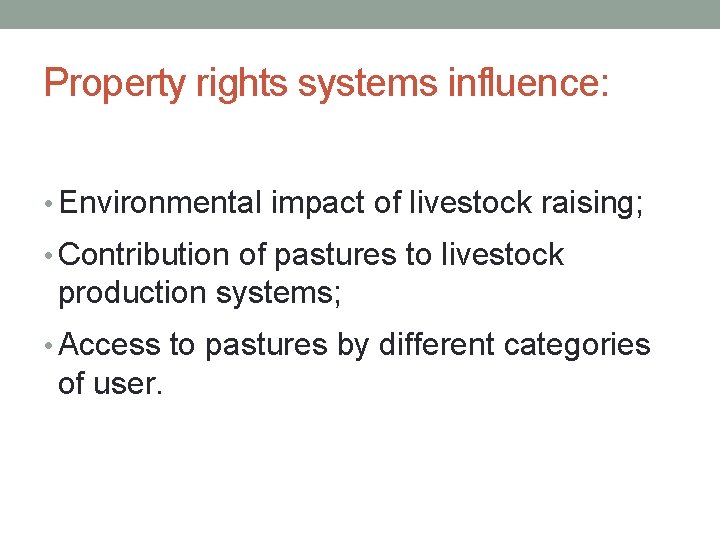 Property rights systems influence:

• Environmental impact of livestock raising;

• Contribution of pastures to livestock production systems;

• Access to pastures by different categories of user.